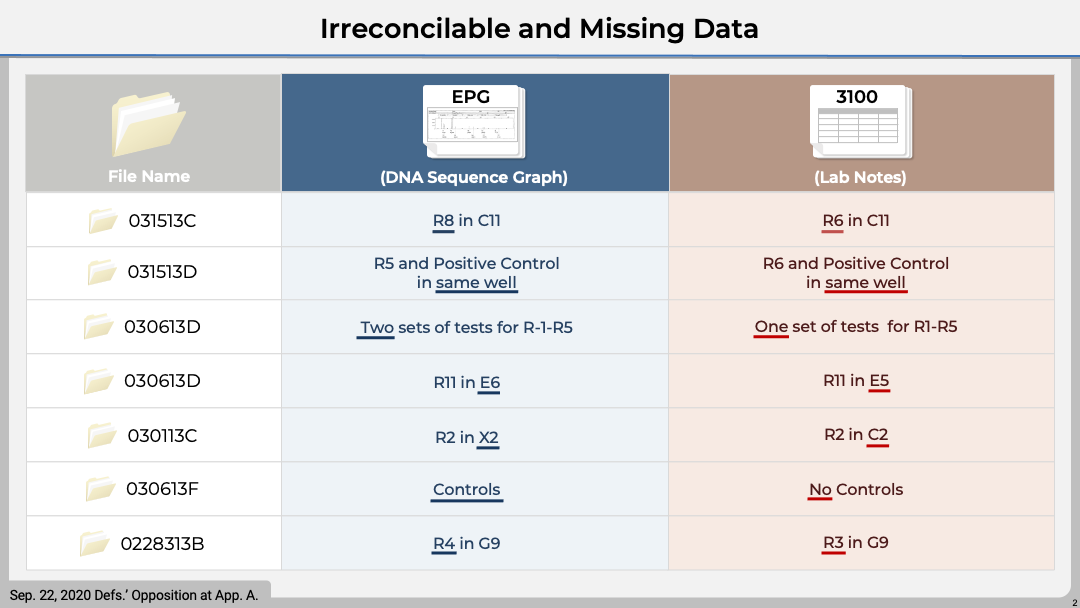 Irreconcilable and Missing Data

| File Name | EPG (DNA Sequence Graph) | 3100 (Lab Notes) |
|---|---|---|
| 031513C | R8 in C11 | R6 in C11 |
| 031513D | R5 and Positive Control in same well | R6 and Positive Control in same well |
| 030613D | Two sets of tests for R-1-R5 | One set of tests for R1-R5 |
| 030613D | R11 in E6 | R11 in E5 |
| 030113C | R2 in X2 | R2 in C2 |
| 030613F | Controls | No Controls |
| 0228313B | R4 in G9 | R3 in G9 |

Sep. 22, 2020 Defs.' Opposition at App. A.

2